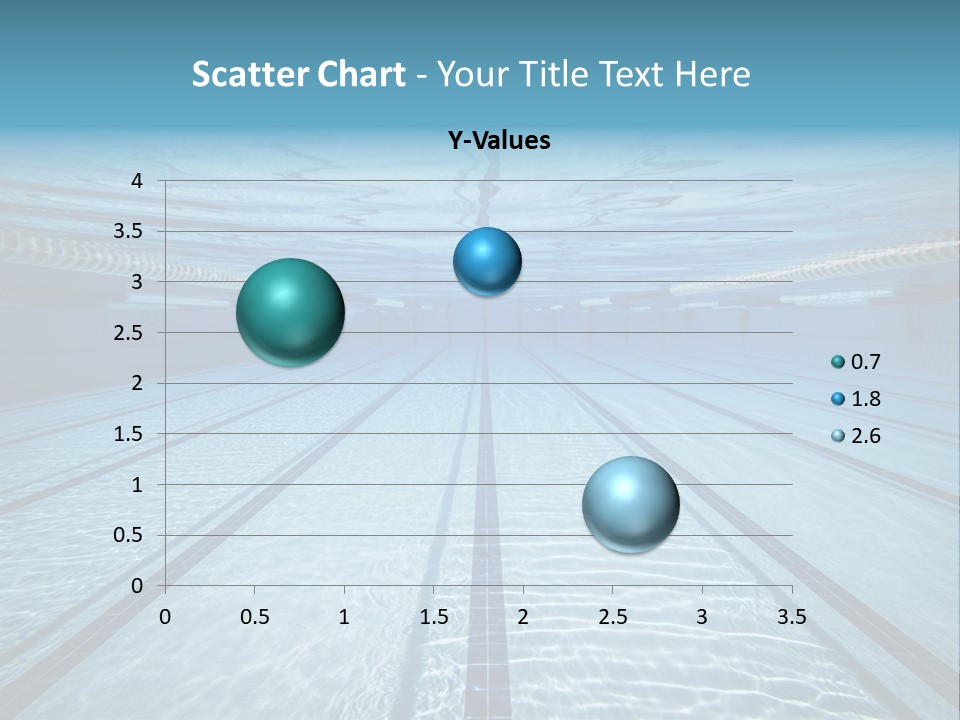 Scatter Chart - Your Title Text Here

Y-Values

4
3.5
3
2.5
2
1.5
1
0.5
0

0 0.5 1 1.5 2 2.5 3 3.5

0.7
1.8
2.6